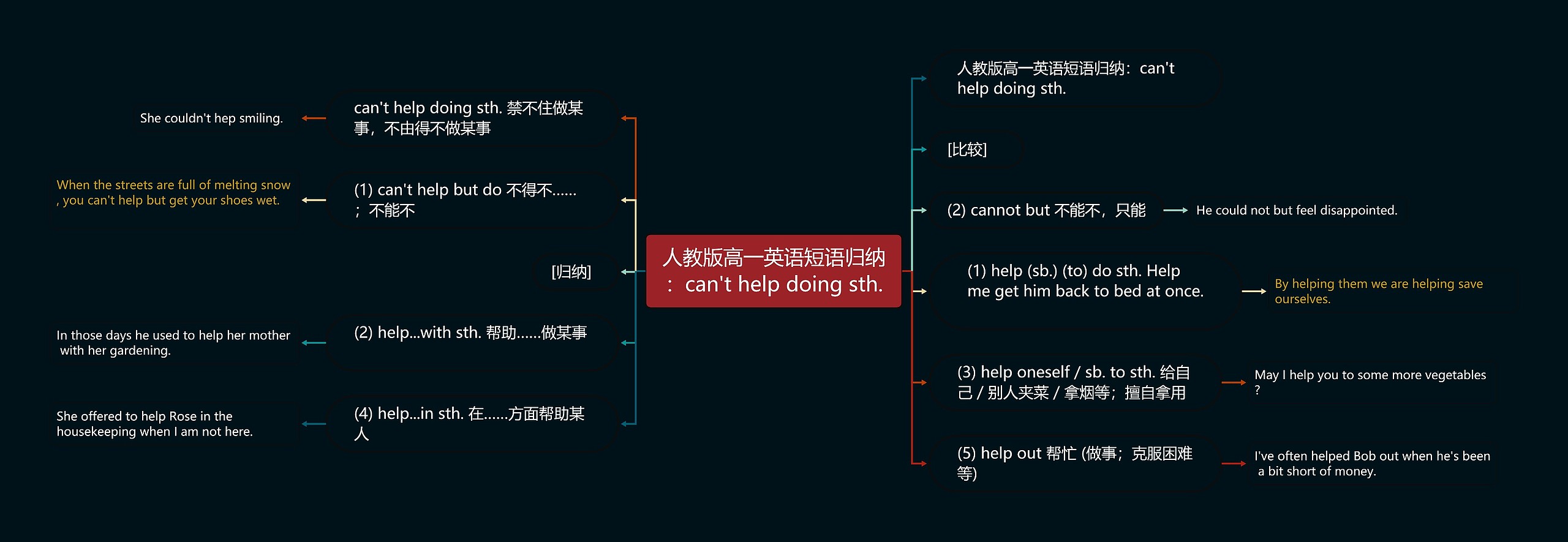 人教版高一英语短语归纳：can't help doing sth.

can't help doing sth. 禁不住做某事，不由得不做某事

She couldn't hep smiling.

(1) can't help but do 不得不......；不能不

When the streets are full of melting snow, you can't help but get your shoes wet.

[归纳]

(2) help...with sth. 帮助......做某事

In those days he used to help her mother with her gardening.

(4) help...in sth. 在......方面帮助某人

She offered to help Rose in the housekeeping when I am not here.

人教版高一英语短语归纳：can't help doing sth.

[比较]

(2) cannot but 不能不，只能

He could not but feel disappointed.

(1) help (sb.) (to) do sth. Help me get him back to bed at once.

By helping them we are helping save ourselves.

(3) help oneself / sb. to sth. 给自己 / 别人夹菜 / 拿烟等；擅自拿用

May I help you to some more vegetables?

(5) help out 帮忙 (做事；克服困难等)

I've often helped Bob out when he's been a bit short of money.